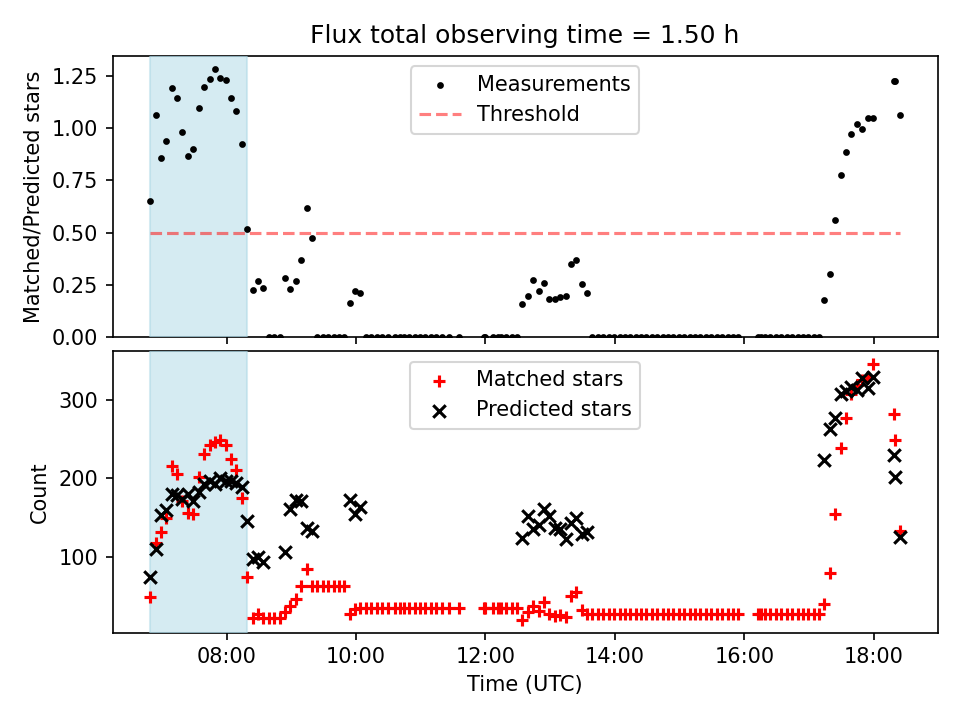 Flux total observing time = 1.50 h

Matched/Predicted stars

1.25
1.00
0.75
0.50
0.25
0.00

Measurements
Threshold

Count

300
200
100

Matched stars
Predicted stars

08:00
10:00
12:00
14:00
16:00
18:00

Time (UTC)